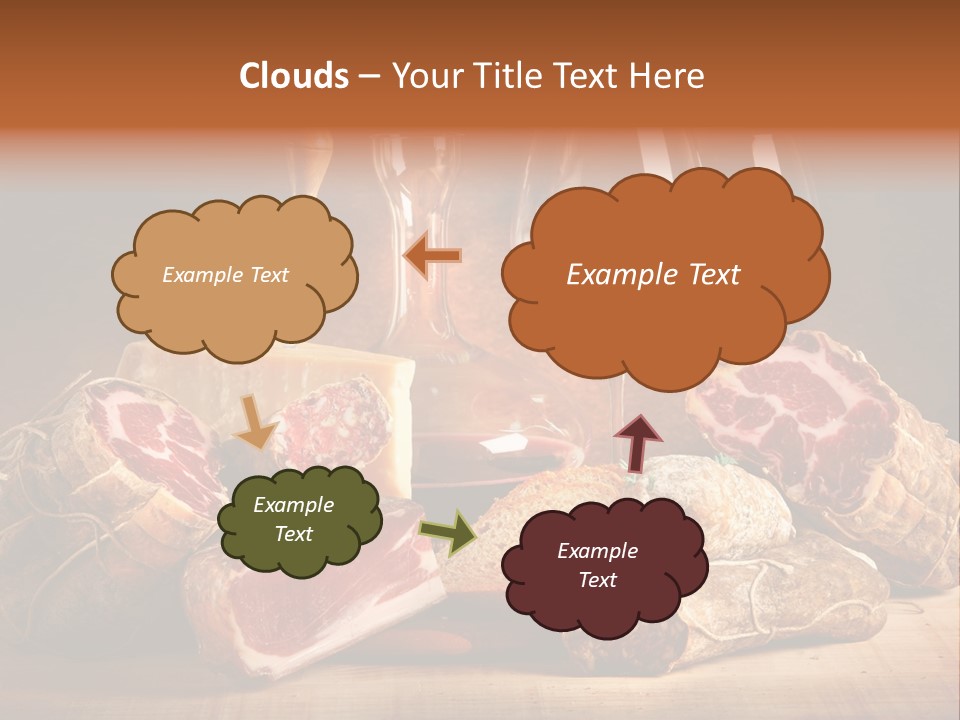 Clouds – Your Title Text Here

Example Text

Example Text

Example Text

Example Text